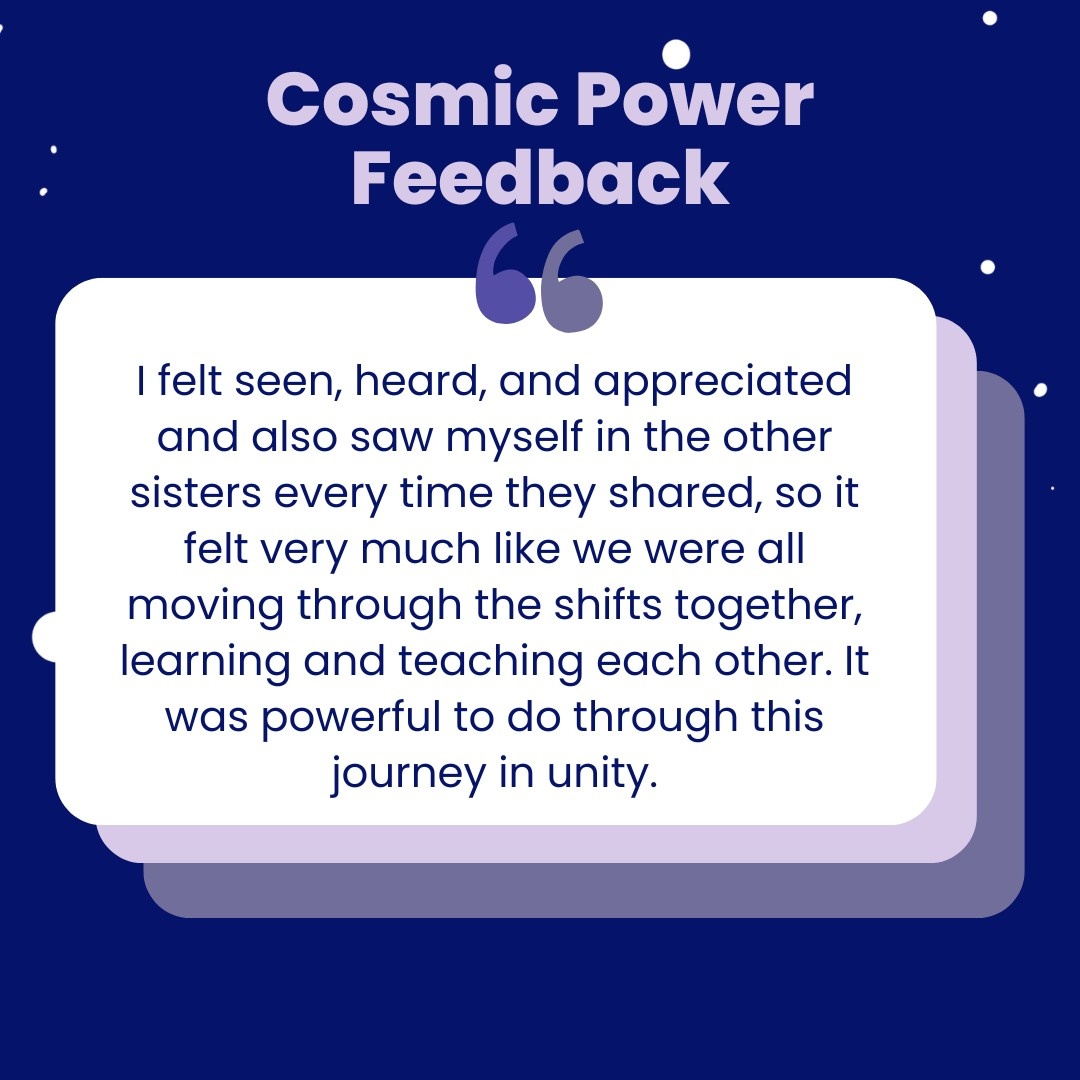 Cosmic Power Feedback

“

I felt seen, heard, and appreciated and also saw myself in the other sisters every time they shared, so it felt very much like we were all moving through the shifts together, learning and teaching each other. It was powerful to do through this journey in unity.